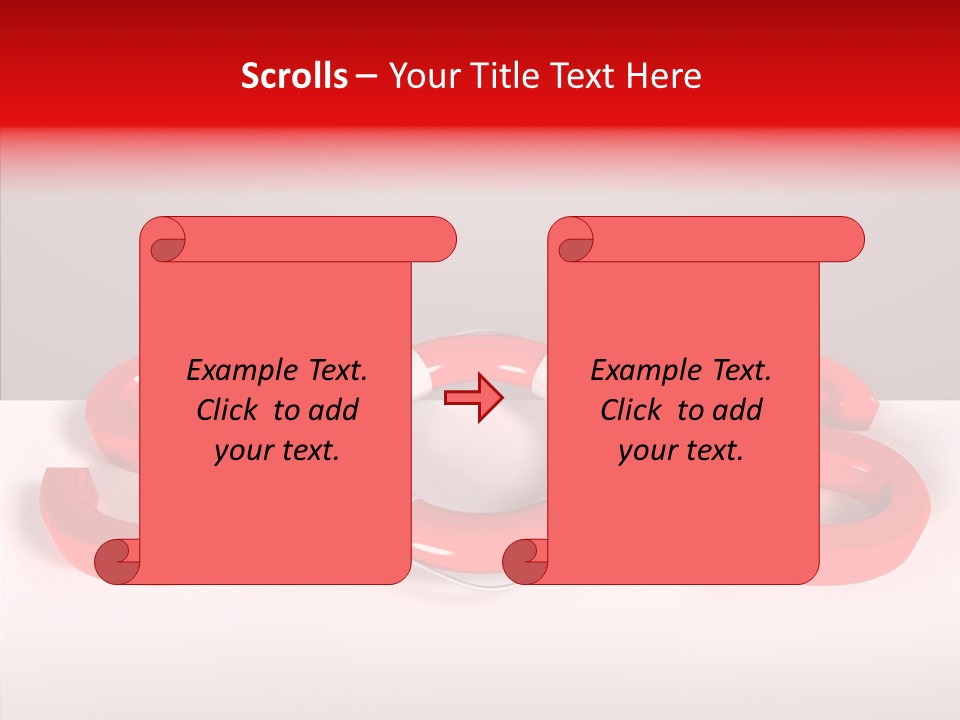 Scrolls – Your Title Text Here

Example Text. Click to add your text.

Example Text. Click to add your text.